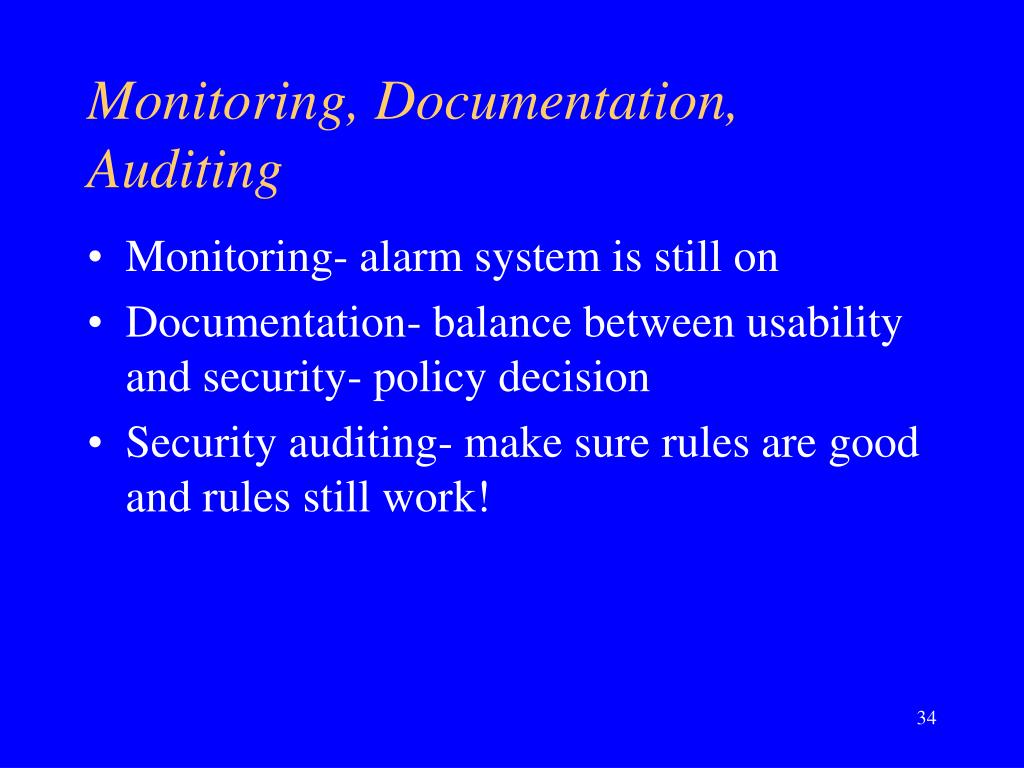 Monitoring, Documentation, Auditing

• Monitoring- alarm system is still on
• Documentation- balance between usability and security- policy decision
• Security auditing- make sure rules are good and rules still work!

34